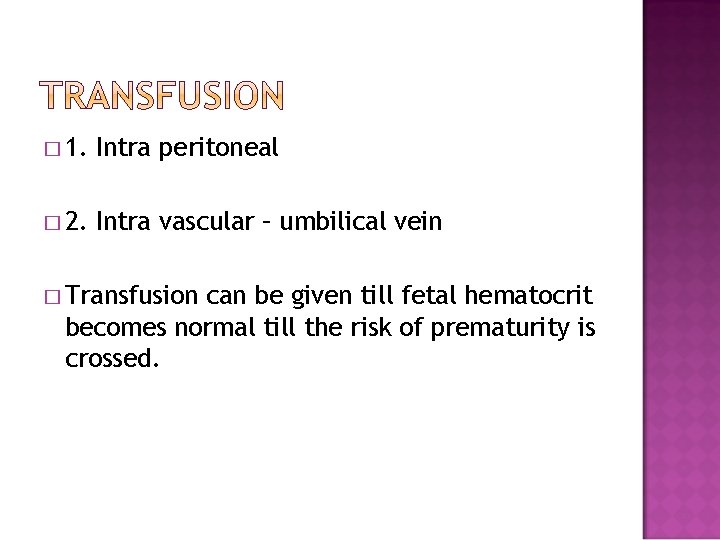 TRANSFUSION

□ 1. Intra peritoneal

□ 2. Intra vascular – umbilical vein

□ Transfusion can be given till fetal hematocrit becomes normal till the risk of prematurity is crossed.